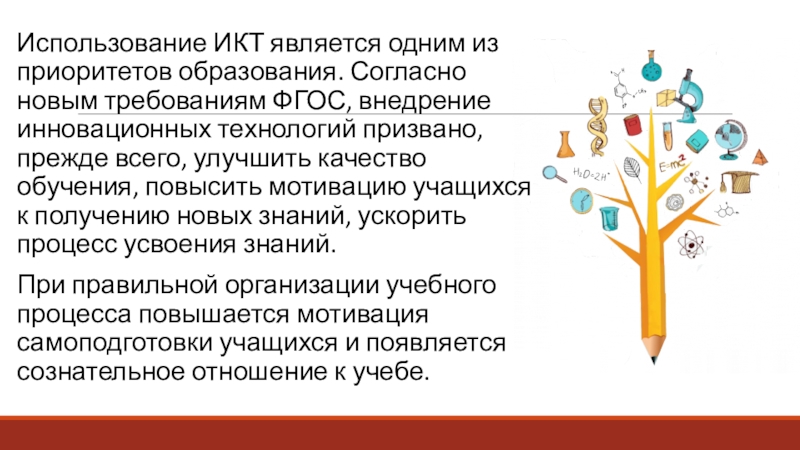 Использование ИКТ является одним из приоритетов образования. Согласно новым требованиям ФГОС, внедрение инновационных технологий призвано, прежде всего, улучшить качество обучения, повысить мотивацию учащихся к получению новых знаний, ускорить процесс усвоения знаний.

При правильной организации учебного процесса повышается мотивация самоподготовки учащихся и появляется сознательное отношение к учебе.

$H_2O=2H^+$

$E=mc^2$